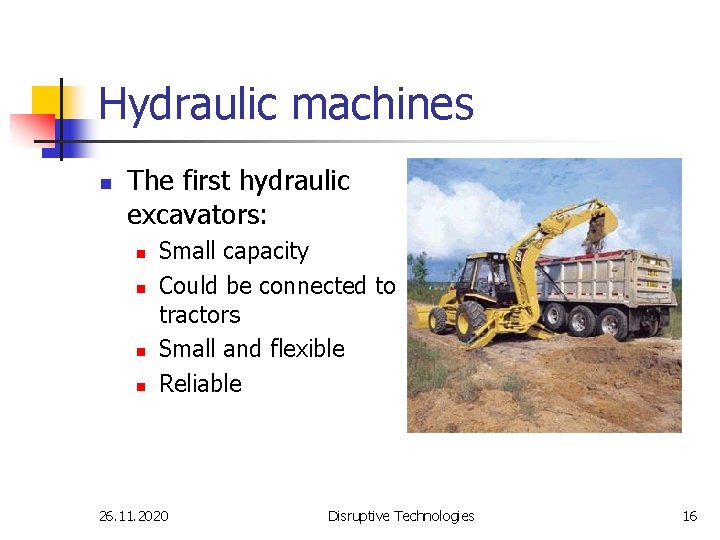 Hydraulic machines

The first hydraulic excavators:

Small capacity

Could be connected to tractors

Small and flexible

Reliable

CAT

26.11.2020

Disruptive Technologies

16